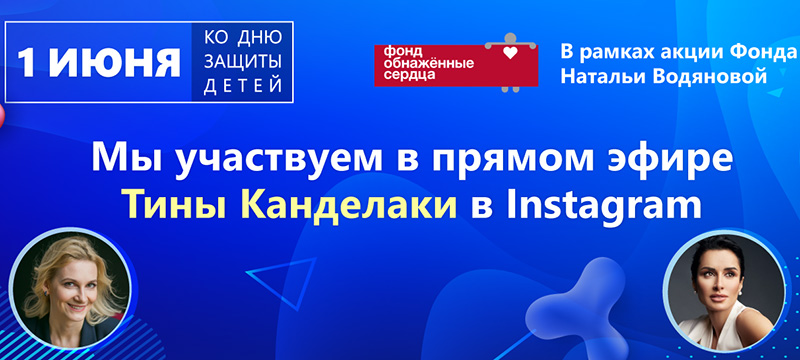 1 ИЮНЯ КО ДНЮ ЗАЩИТЫ ДЕТЕЙ

фонд обнажённые сердца

В рамках акции Фонда Натальи Водяновой

Мы участвуем в прямом эфире Тины Канделаки в Instagram